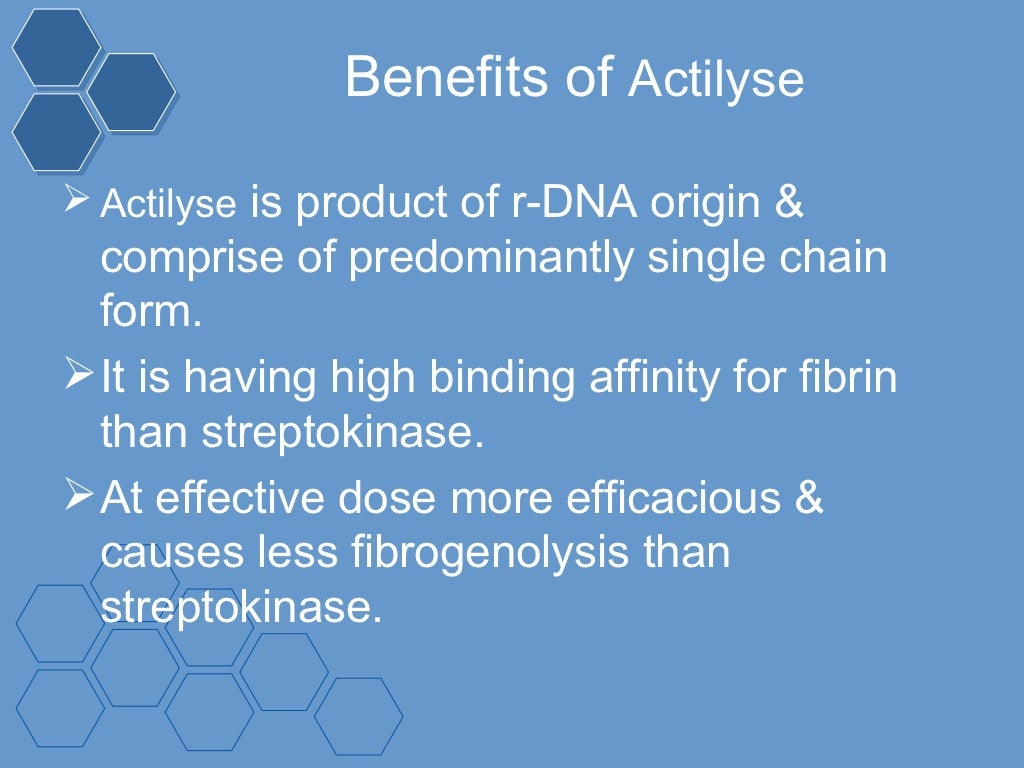 Benefits of Actilyse

➢ Actilyse is product of r-DNA origin & comprise of predominantly single chain form.

➢ It is having high binding affinity for fibrin than streptokinase.

➢ At effective dose more efficacious & causes less fibrogenolysis than streptokinase.